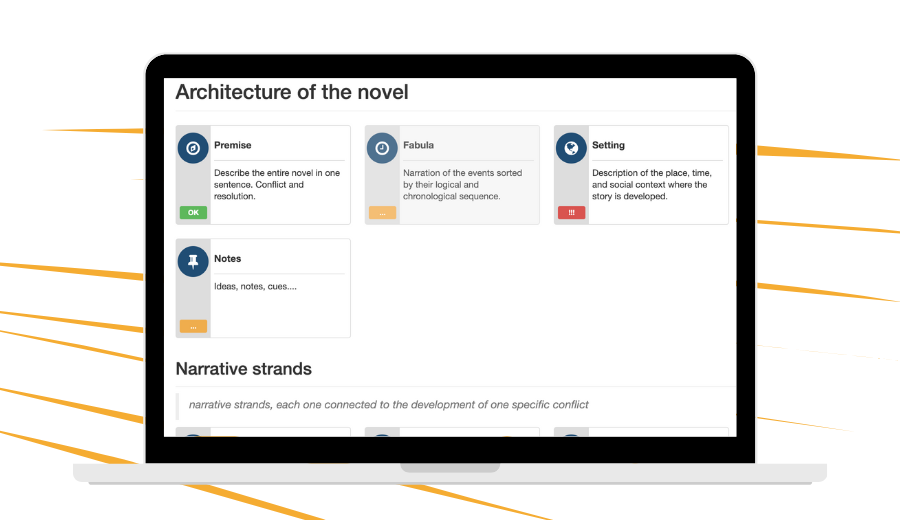 Architecture of the novel

Premise

Describe the entire novel in one sentence. Conflict and resolution.

OK

Fabula

Narration of the events sorted by their logical and chronological sequence.

...

Setting

Description of the place, time, and social context where the story is developed.

!!!

Notes

Ideas, notes, cues....

...

Narrative strands

narrative strands, each one connected to the development of one specific conflict